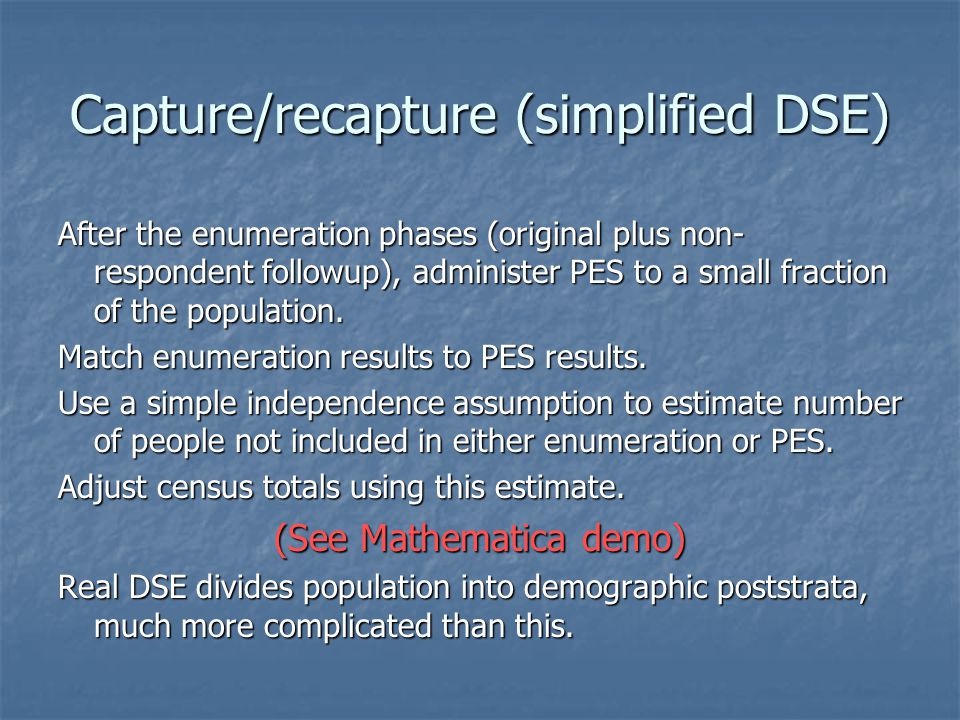 Capture/recapture (simplified DSE)

After the enumeration phases (original plus non-respondent followup), administer PES to a small fraction of the population.

Match enumeration results to PES results.

Use a simple independence assumption to estimate number of people not included in either enumeration or PES.

Adjust census totals using this estimate.

(See Mathematica demo)

Real DSE divides population into demographic poststrata, much more complicated than this.